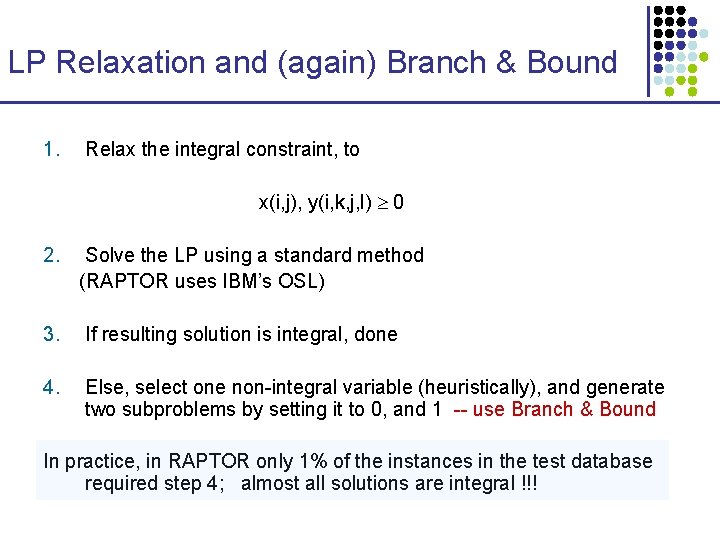 LP Relaxation and (again) Branch & Bound

1. Relax the integral constraint, to

$x(i,j), y(i,k,j,l) \geq 0$

2. Solve the LP using a standard method (RAPTOR uses IBM's OSL)

3. If resulting solution is integral, done

4. Else, select one non-integral variable (heuristically), and generate two subproblems by setting it to 0, and 1 -- use Branch & Bound

In practice, in RAPTOR only 1% of the instances in the test database required step 4; almost all solutions are integral !!!